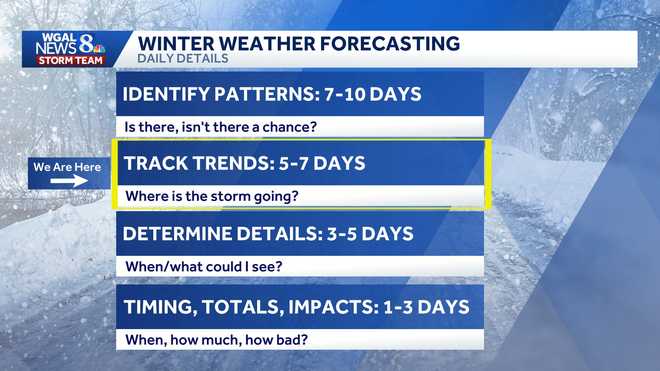 WGAL NEWS 8 STORM TEAM

WINTER WEATHER FORECASTING
DAILY DETAILS

IDENTIFY PATTERNS: 7-10 DAYS
Is there, isn't there a chance?

We Are Here

TRACK TRENDS: 5-7 DAYS
Where is the storm going?

DETERMINE DETAILS: 3-5 DAYS
When/what could I see?

TIMING, TOTALS, IMPACTS: 1-3 DAYS
When, how much, how bad?